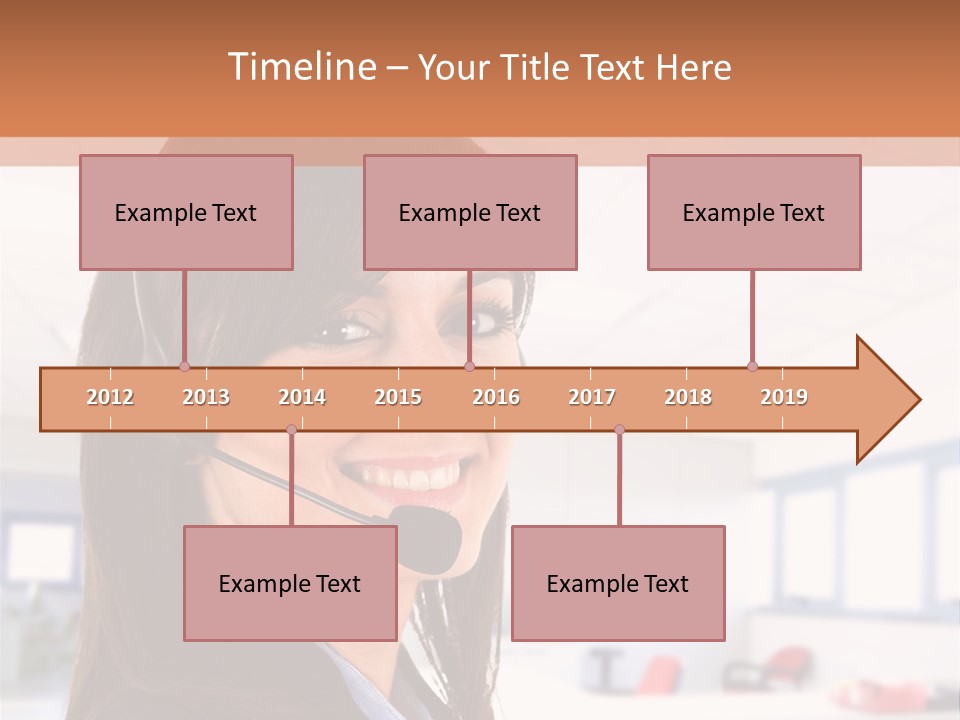 Timeline – Your Title Text Here

Example Text

Example Text

Example Text

2012 2013 2014 2015 2016 2017 2018 2019

Example Text

Example Text